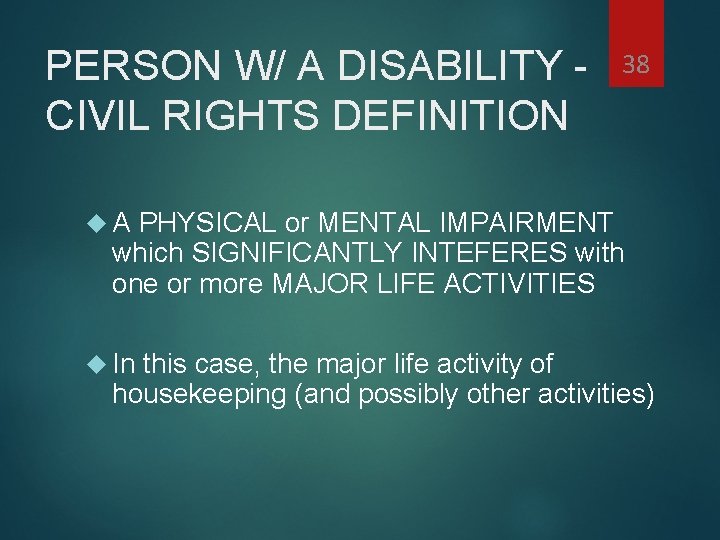 PERSON W/ A DISABILITY - CIVIL RIGHTS DEFINITION

38

A PHYSICAL or MENTAL IMPAIRMENT which SIGNIFICANTLY INTEFERES with one or more MAJOR LIFE ACTIVITIES

In this case, the major life activity of housekeeping (and possibly other activities)